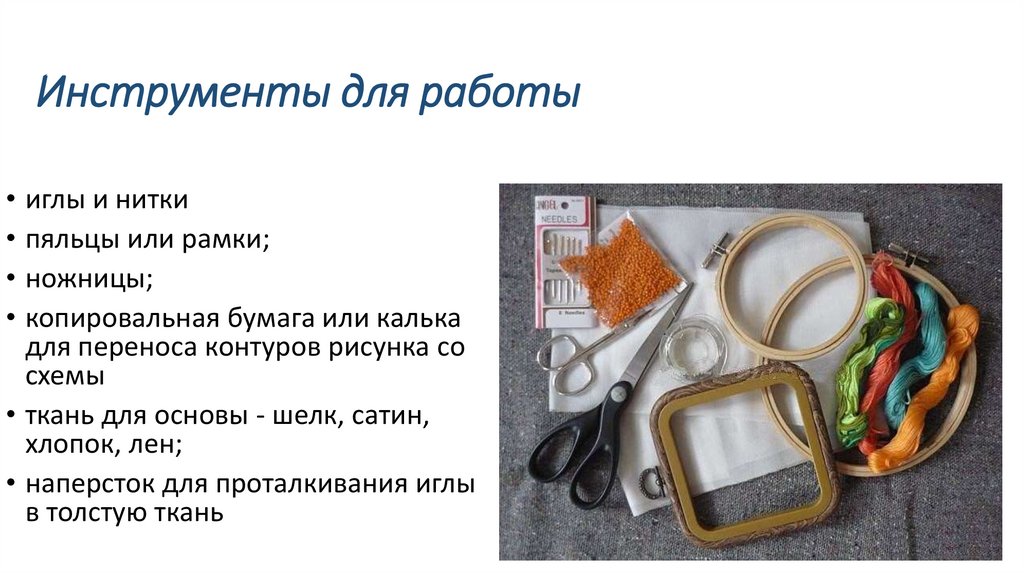 Инструменты для работы

• иглы и нитки
• пяльцы или рамки;
• ножницы;
• копировальная бумага или калька для переноса контуров рисунка со схемы
• ткань для основы - шелк, сатин, хлопок, лен;
• наперсток для проталкивания иглы в толстую ткань

NEEDLES